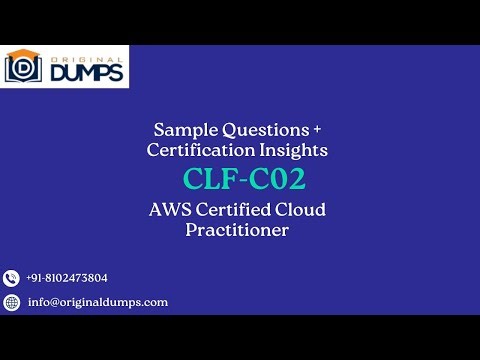 ORIGINAL DUMPS

Sample Questions + Certification Insights

CLF-C02

AWS Certified Cloud Practitioner

+91-8102473804

info@originaldumps.com